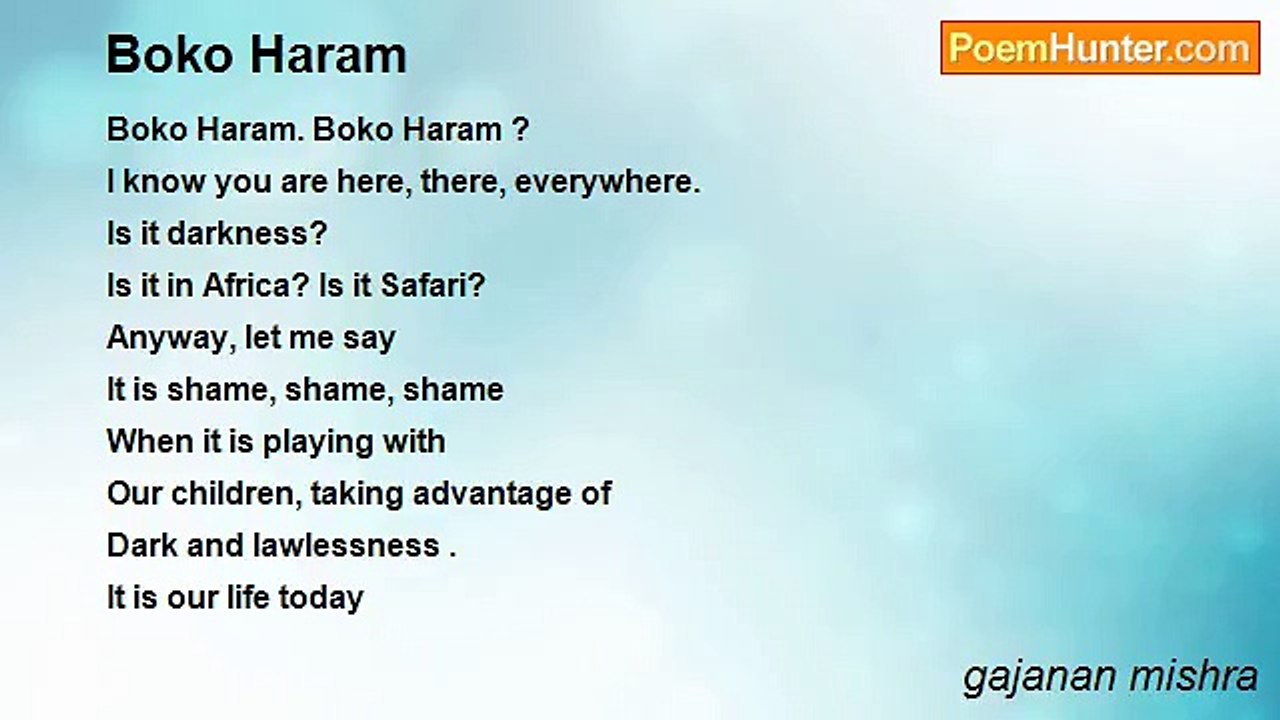 Boko Haram

PoemHunter.com

Boko Haram. Boko Haram ?
I know you are here, there, everywhere.
Is it darkness?
Is it in Africa? Is it Safari?
Anyway, let me say
It is shame, shame, shame
When it is playing with
Our children, taking advantage of
Dark and lawlessness .
It is our life today

gajanan mishra